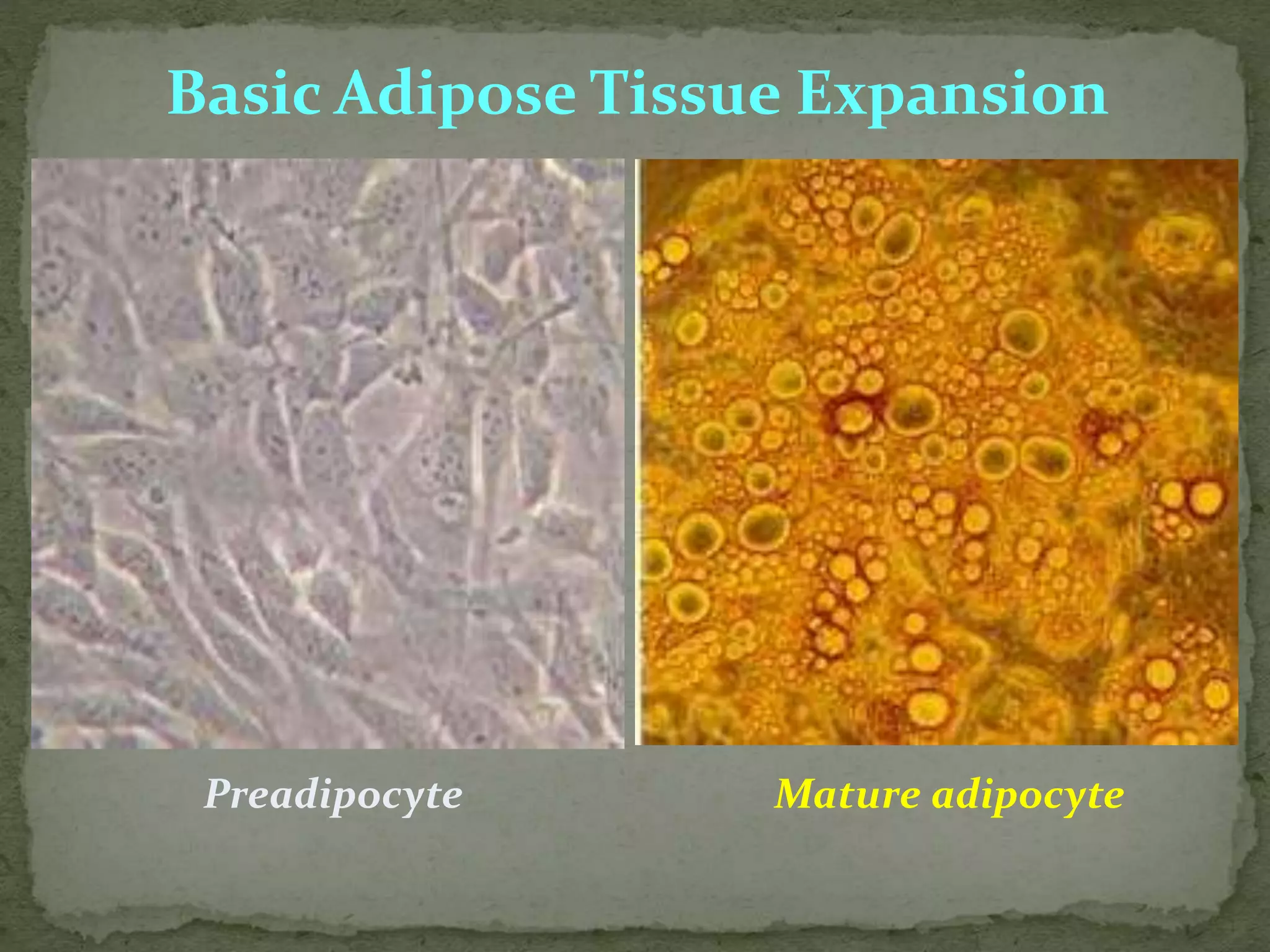 Basic Adipose Tissue Expansion

Preadipocyte

Mature adipocyte